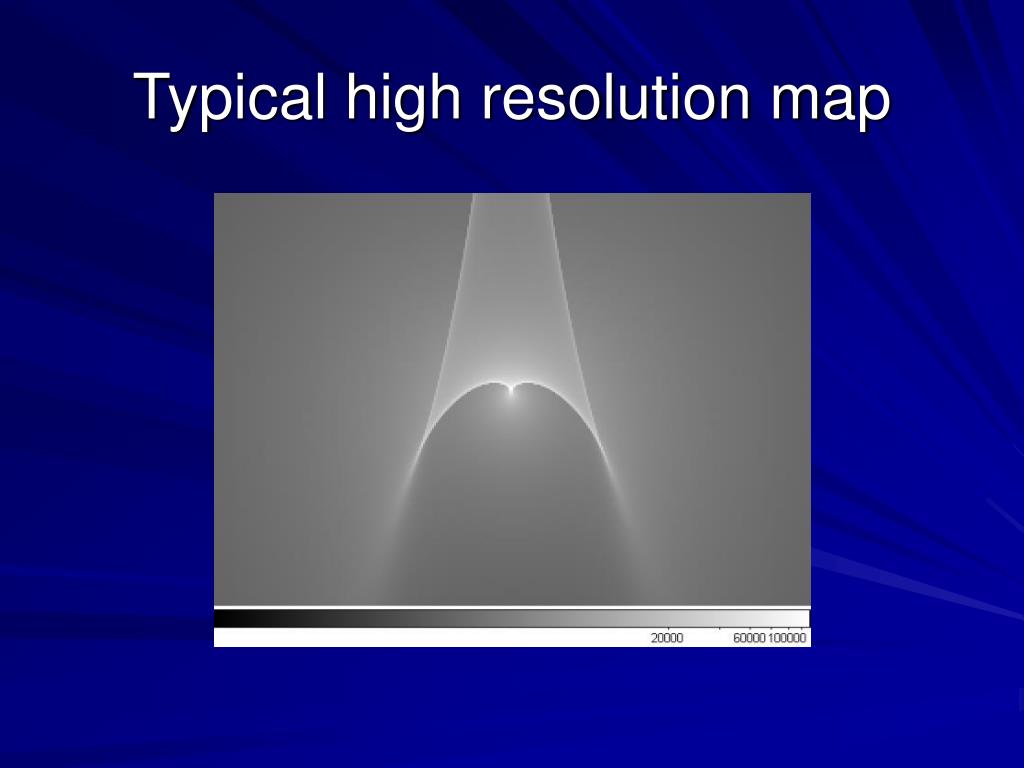 Typical high resolution map

20000 60000 100000